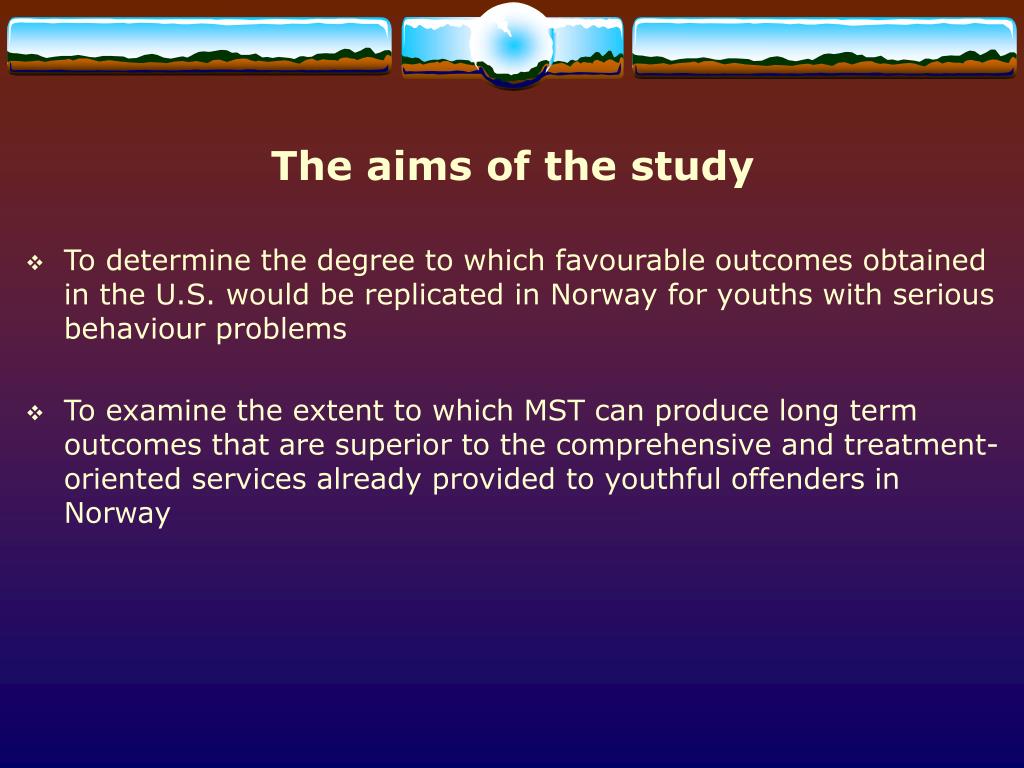 The aims of the study

❖ To determine the degree to which favourable outcomes obtained in the U.S. would be replicated in Norway for youths with serious behaviour problems

❖ To examine the extent to which MST can produce long term outcomes that are superior to the comprehensive and treatment-oriented services already provided to youthful offenders in Norway